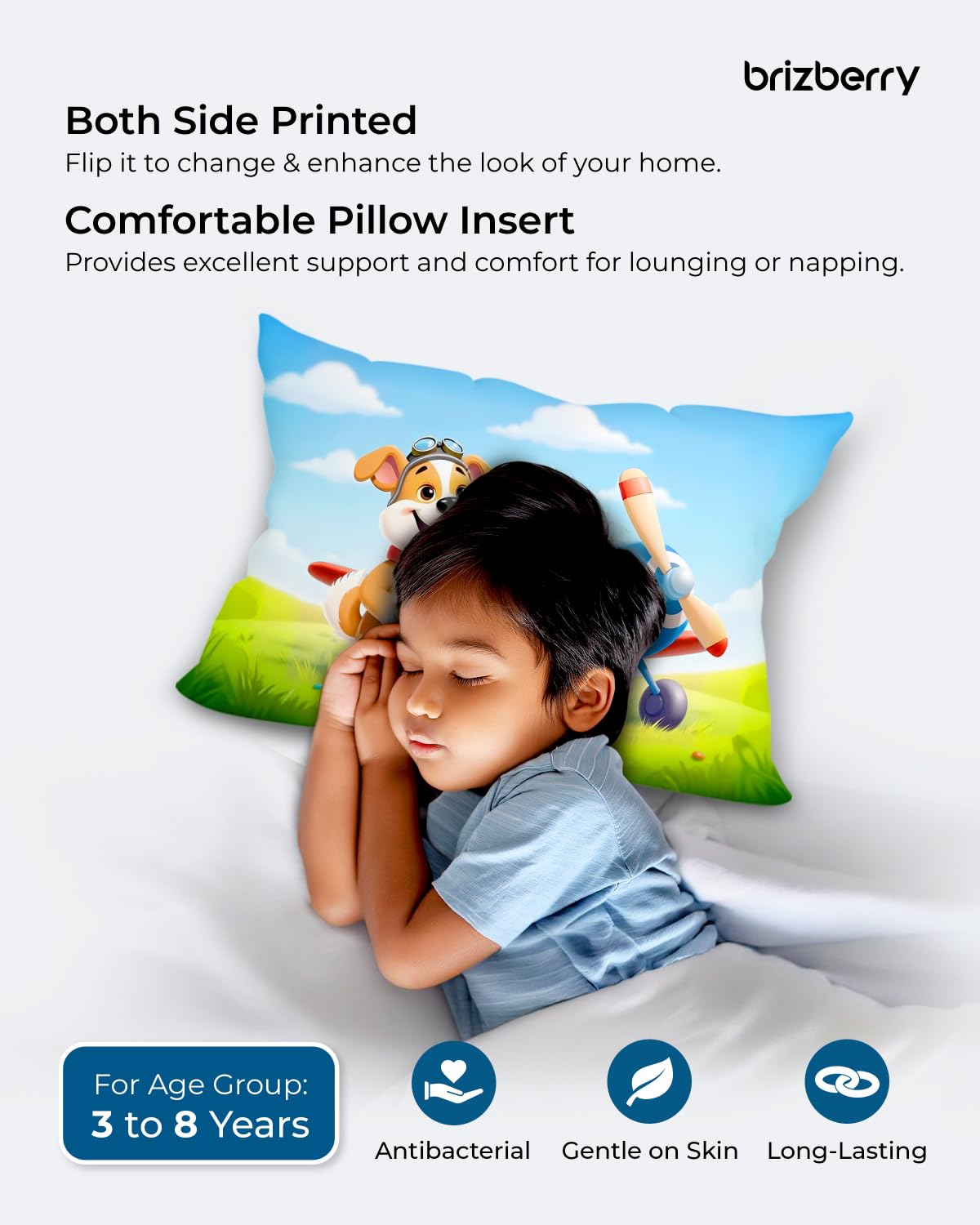 brizberry

Both Side Printed
Flip it to change & enhance the look of your home.

Comfortable Pillow Insert
Provides excellent support and comfort for lounging or napping.

For Age Group:
3 to 8 Years

Antibacterial

Gentle on Skin

Long-Lasting